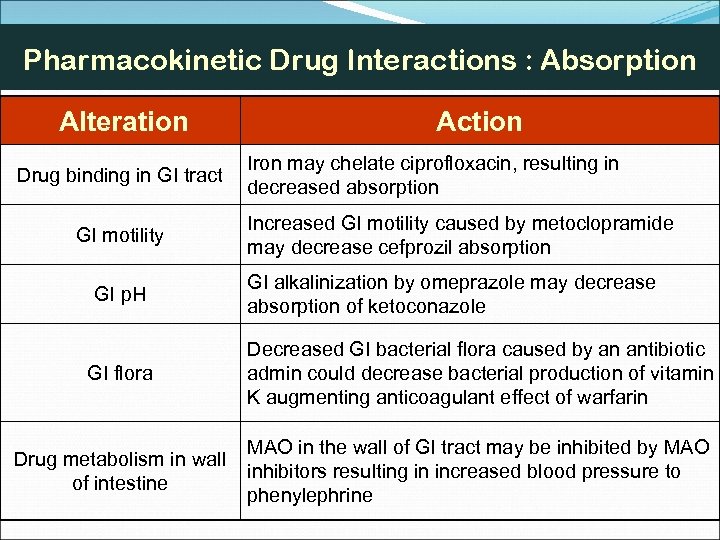 Pharmacokinetic Drug Interactions : Absorption

| Alteration | Action |
|---|---|
| Drug binding in GI tract | Iron may chelate ciprofloxacin, resulting in decreased absorption |
| GI motility | Increased GI motility caused by metoclopramide may decrease cefprozil absorption |
| GI pH | GI alkalinization by omeprazole may decrease absorption of ketoconazole |
| GI flora | Decreased GI bacterial flora caused by an antibiotic admin could decrease bacterial production of vitamin K augmenting anticoagulant effect of warfarin |
| Drug metabolism in wall of intestine | MAO in the wall of GI tract may be inhibited by MAO inhibitors resulting in increased blood pressure to phenylephrine |